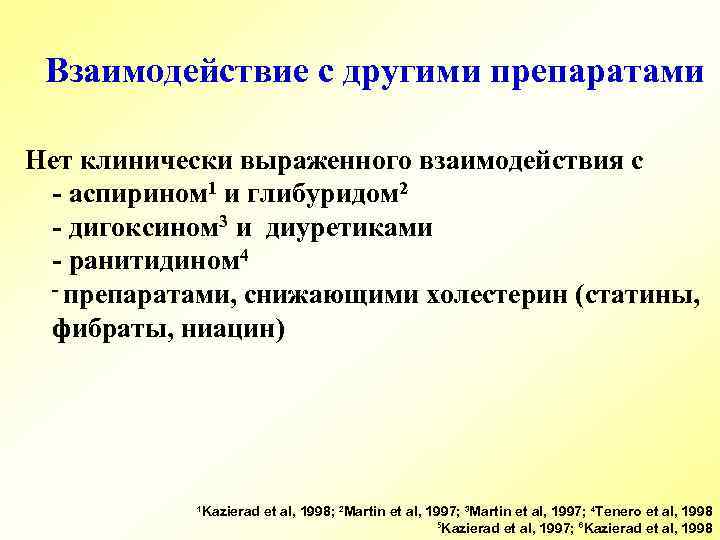 Взаимодействие с другими препаратами

Нет клинически выраженного взаимодействия с
- аспирином$^1$ и глибуридом$^2$
- дигоксином$^3$ и диуретиками
- ранитидином$^4$
- препаратами, снижающими холестерин (статины, фибраты, ниацин)

$^1$Kazierad et al, 1998; $^2$Martin et al, 1997; $^3$Martin et al, 1997; $^4$Tenero et al, 1998
$^5$Kazierad et al, 1997; $^6$Kazierad et al, 1998